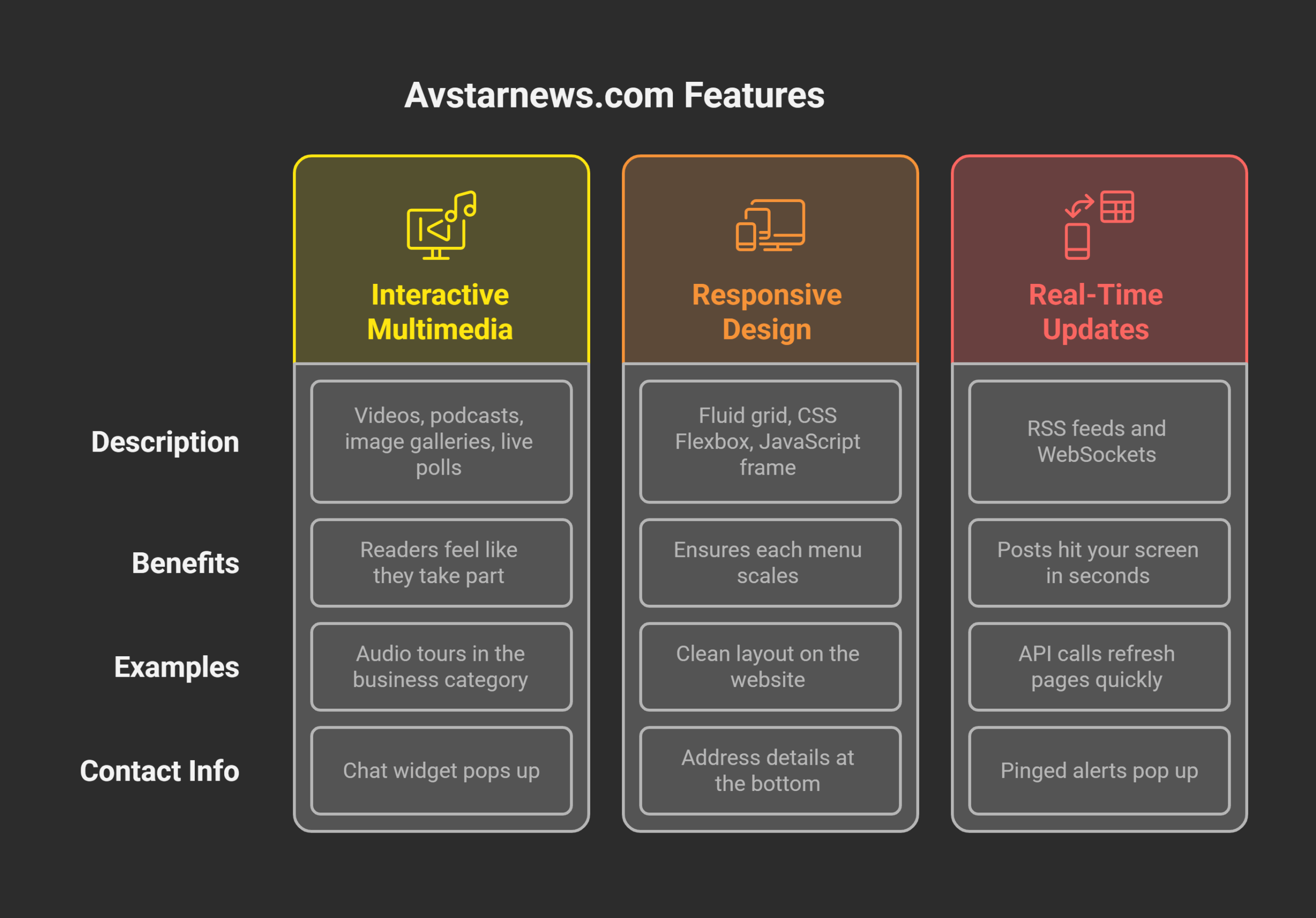 Avstarnews.com Features

| | Interactive Multimedia | Responsive Design | Real-Time Updates |
|---|---|---|---|
| Description | Videos, podcasts, image galleries, live polls | Fluid grid, CSS Flexbox, JavaScript frame | RSS feeds and WebSockets |
| Benefits | Readers feel like they take part | Ensures each menu scales | Posts hit your screen in seconds |
| Examples | Audio tours in the business category | Clean layout on the website | API calls refresh pages quickly |
| Contact Info | Chat widget pops up | Address details at the bottom | Pinged alerts pop up |